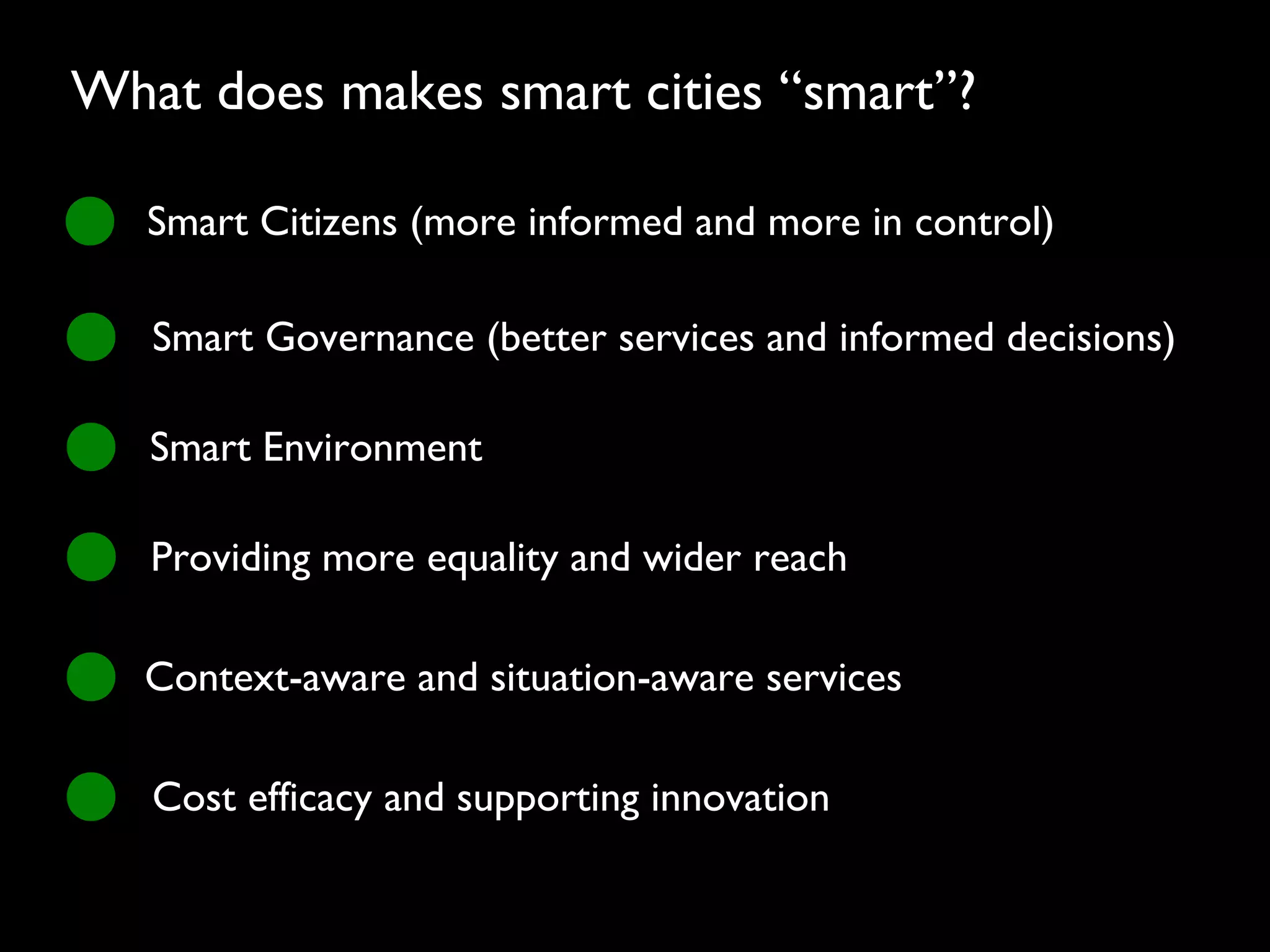 What does makes smart cities “smart”?

Smart Citizens (more informed and more in control)

Smart Governance (better services and informed decisions)

Smart Environment

Providing more equality and wider reach

Context-aware and situation-aware services

Cost efficacy and supporting innovation